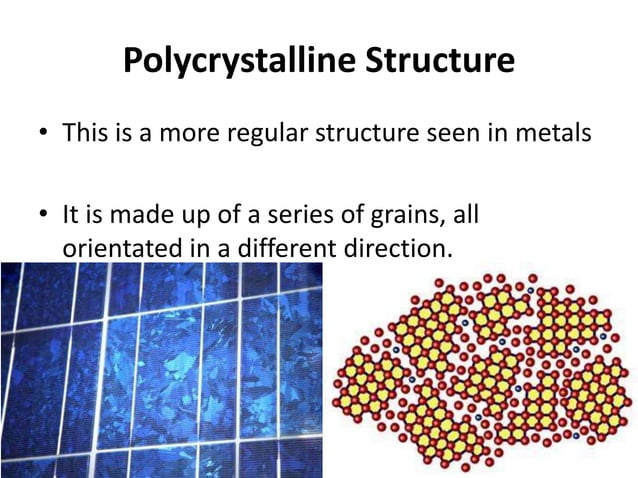 Polycrystalline Structure

• This is a more regular structure seen in metals

• It is made up of a series of grains, all orientated in a different direction.